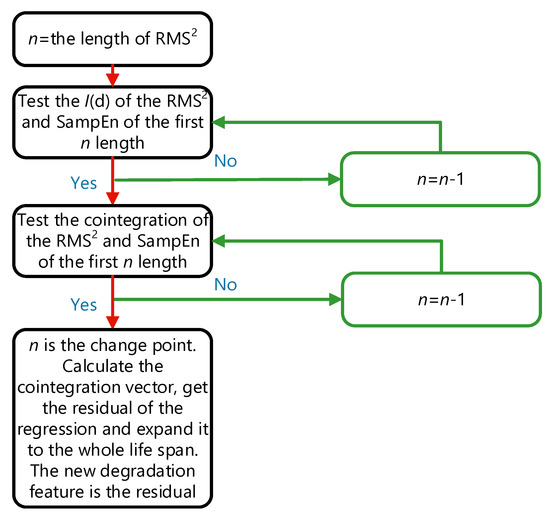 $n$=the length of RMS$^2$

Test the $I$(d) of the RMS$^2$ and SampEn of the first $n$ length

No

Yes

$n$=$n$-1

Test the cointegration of the RMS$^2$ and SampEn of the first $n$ length

No

Yes

$n$=$n$-1

$n$ is the change point. Calculate the cointegration vector, get the residual of the regression and expand it to the whole life span. The new degradation feature is the residual